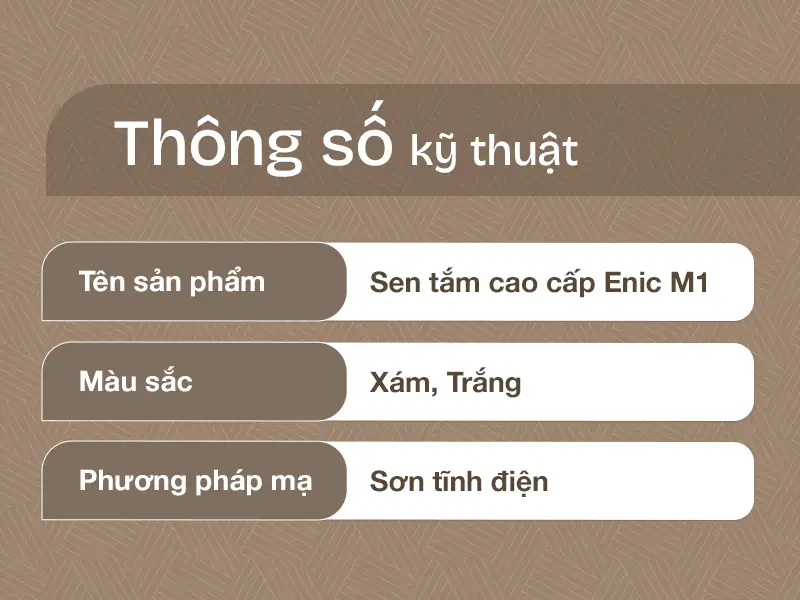 Thông số kỹ thuật

| Tên sản phẩm | Sen tắm cao cấp Enic M1 |
|---|---|
| Màu sắc | Xám, Trắng |
| Phương pháp mạ | Sơn tĩnh điện |